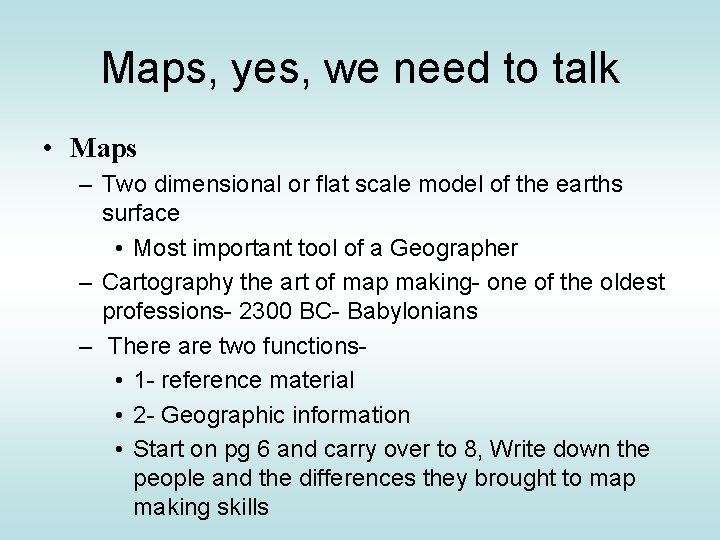 Maps, yes, we need to talk

• Maps
– Two dimensional or flat scale model of the earths surface
• Most important tool of a Geographer
– Cartography the art of map making- one of the oldest professions- 2300 BC- Babylonians
– There are two functions-
• 1- reference material
• 2- Geographic information
• Start on pg 6 and carry over to 8, Write down the people and the differences they brought to map making skills